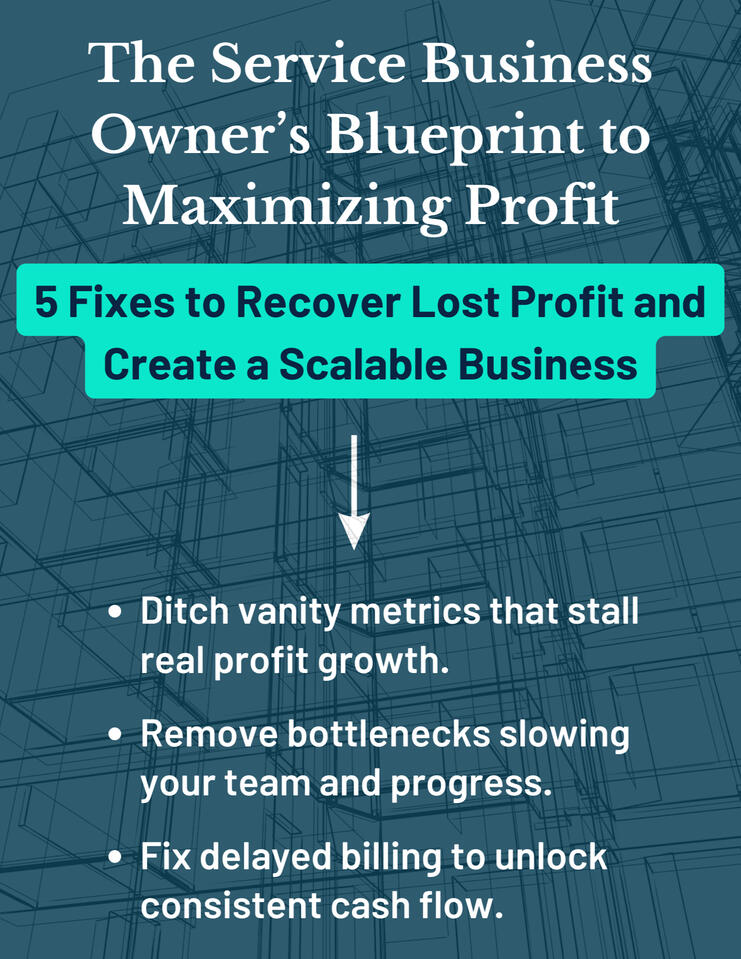 The Service Business Owner’s Blueprint to Maximizing Profit

5 Fixes to Recover Lost Profit and Create a Scalable Business

• Ditch vanity metrics that stall real profit growth.

• Remove bottlenecks slowing your team and progress.

• Fix delayed billing to unlock consistent cash flow.